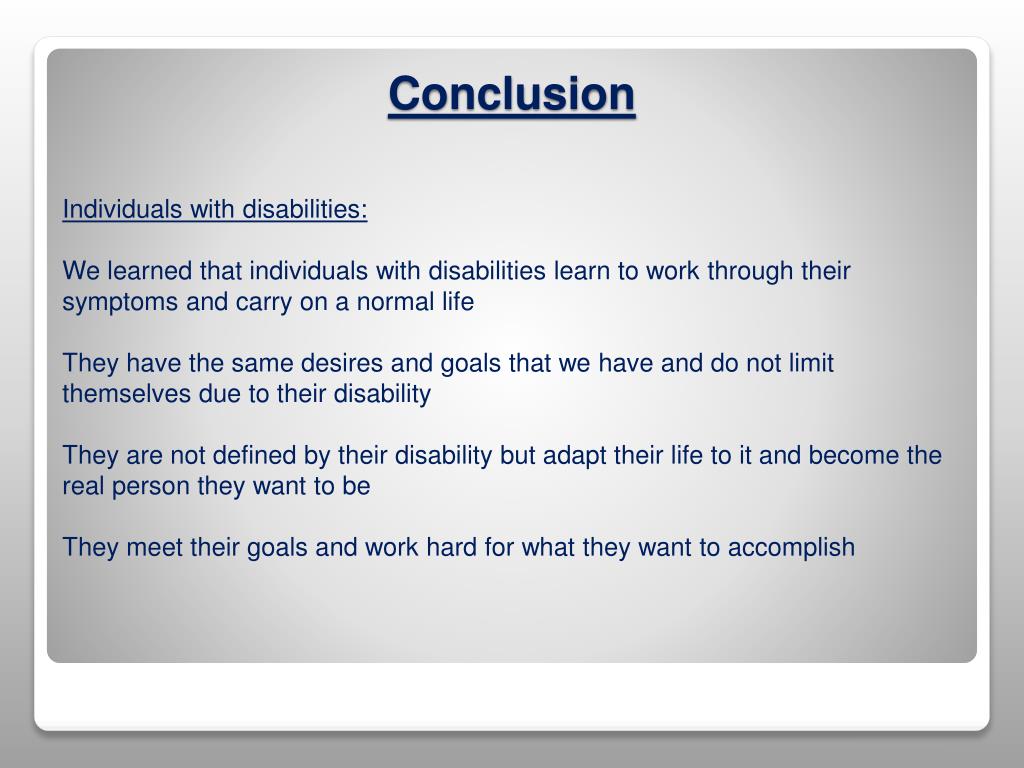 Conclusion

Individuals with disabilities:

We learned that individuals with disabilities learn to work through their symptoms and carry on a normal life

They have the same desires and goals that we have and do not limit themselves due to their disability

They are not defined by their disability but adapt their life to it and become the real person they want to be

They meet their goals and work hard for what they want to accomplish